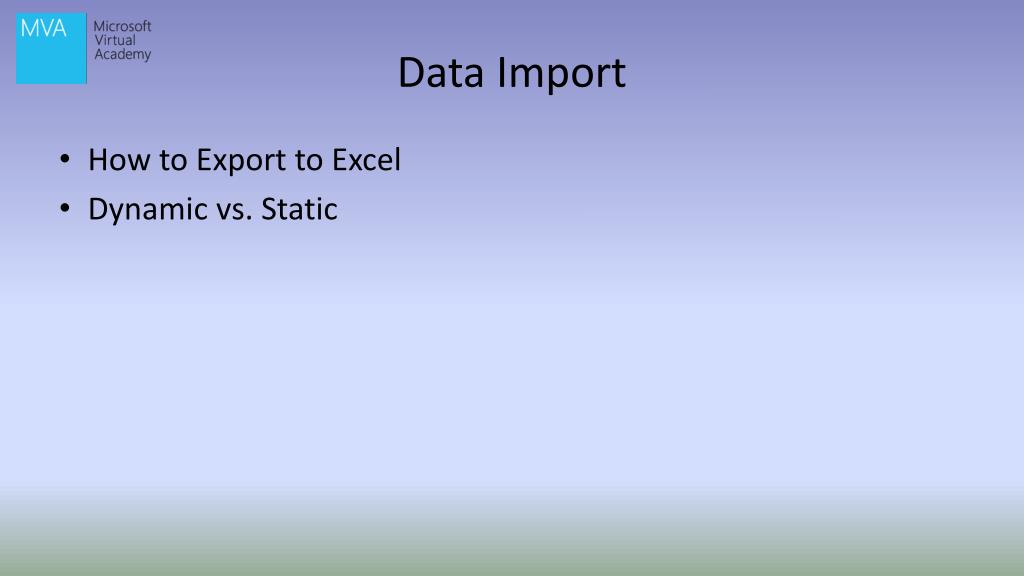 MVA
Microsoft
Virtual
Academy

Data Import

• How to Export to Excel
• Dynamic vs. Static